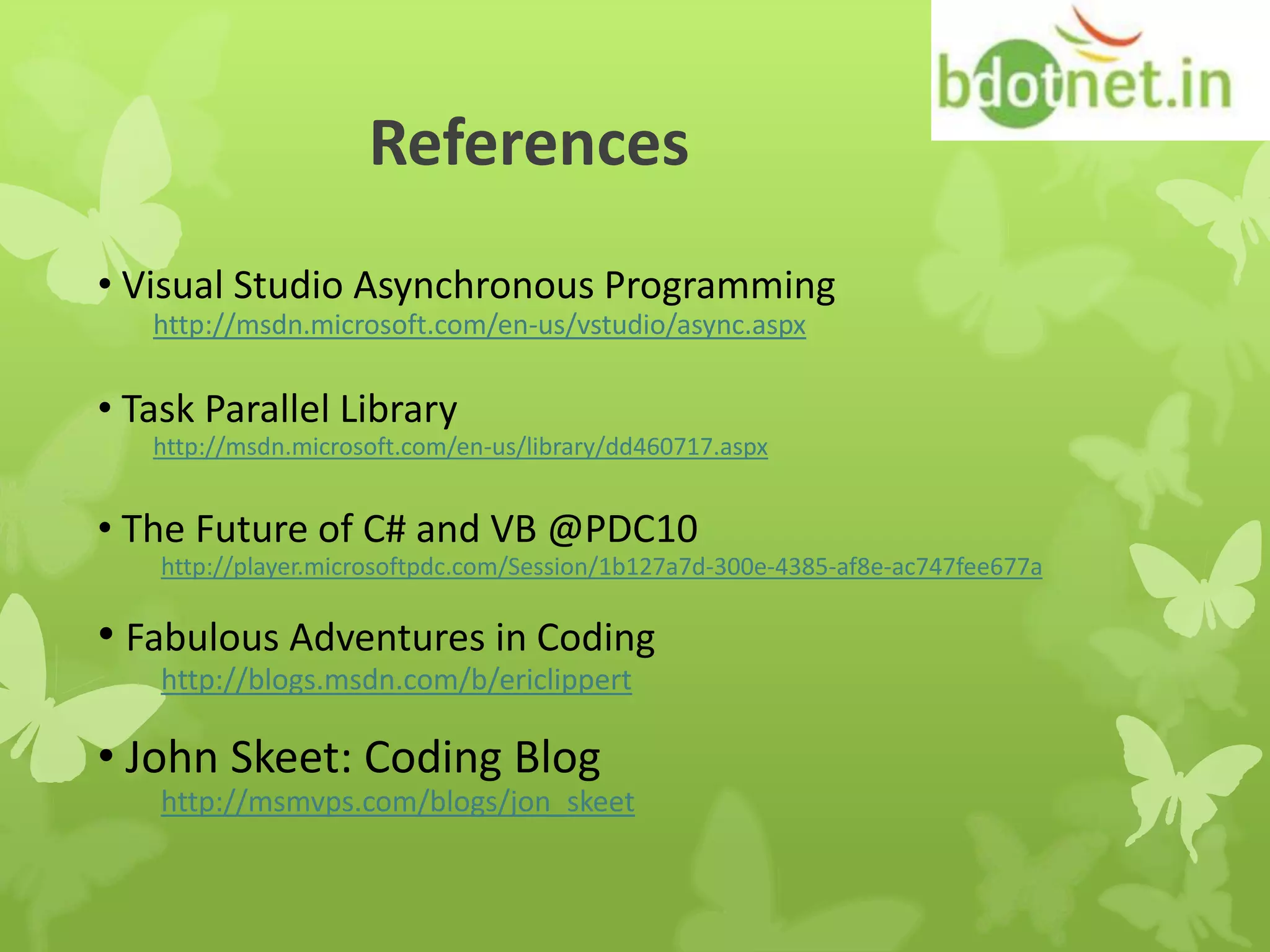 bdotnet.in

References

• Visual Studio Asynchronous Programming
http://msdn.microsoft.com/en-us/vstudio/async.aspx

• Task Parallel Library
http://msdn.microsoft.com/en-us/library/dd460717.aspx

• The Future of C# and VB @PDC10
http://player.microsoftpdc.com/Session/1b127a7d-300e-4385-af8e-ac747fee677a

• Fabulous Adventures in Coding
http://blogs.msdn.com/b/ericlippert

• John Skeet: Coding Blog
http://msmvps.com/blogs/jon_skeet